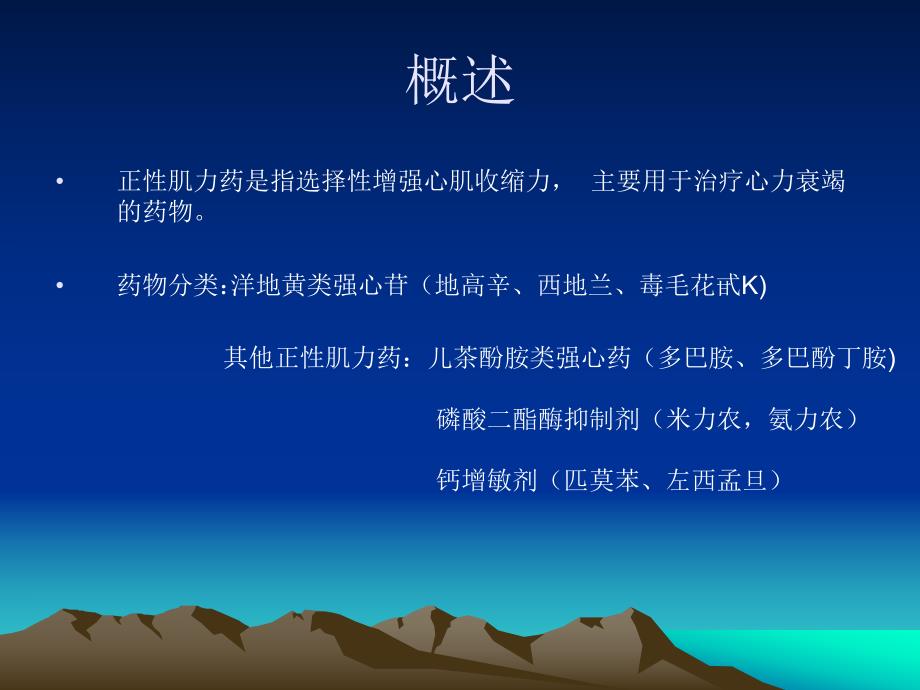 概述

• 正性肌力药是指选择性增强心肌收缩力， 主要用于治疗心力衰竭的药物。

• 药物分类:洋地黄类强心苷（地高辛、西地兰、毒毛花甙K)

其他正性肌力药：儿茶酚胺类强心药（多巴胺、多巴酚丁胺)

磷酸二酯酶抑制剂（米力农，氨力农）

钙增敏剂（匹莫苯、左西孟旦）